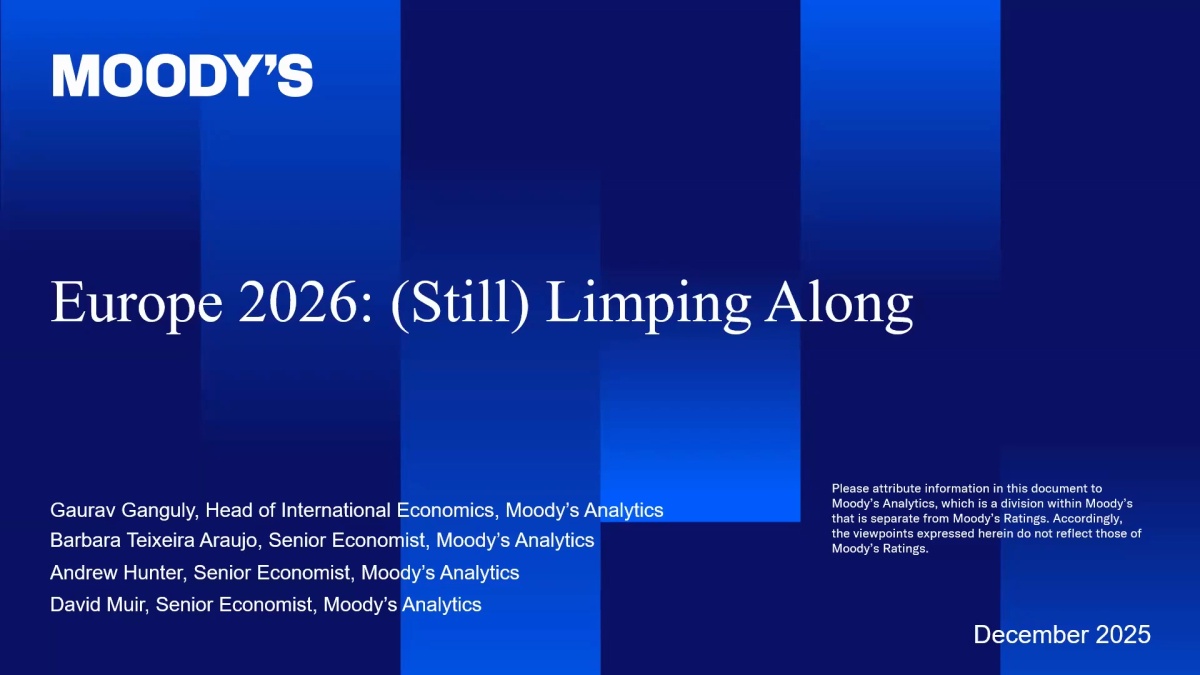 MOODY'S

Europe 2026: (Still) Limping Along

Gaurav Ganguly, Head of International Economics, Moody's Analytics
Barbara Teixeira Araujo, Senior Economist, Moody's Analytics
Andrew Hunter, Senior Economist, Moody's Analytics
David Muir, Senior Economist, Moody's Analytics

Please attribute information in this document to Moody's Analytics, which is a division within Moody's that is separate from Moody's Ratings. Accordingly, the viewpoints expressed herein do not reflect those of Moody's Ratings.

December 2025